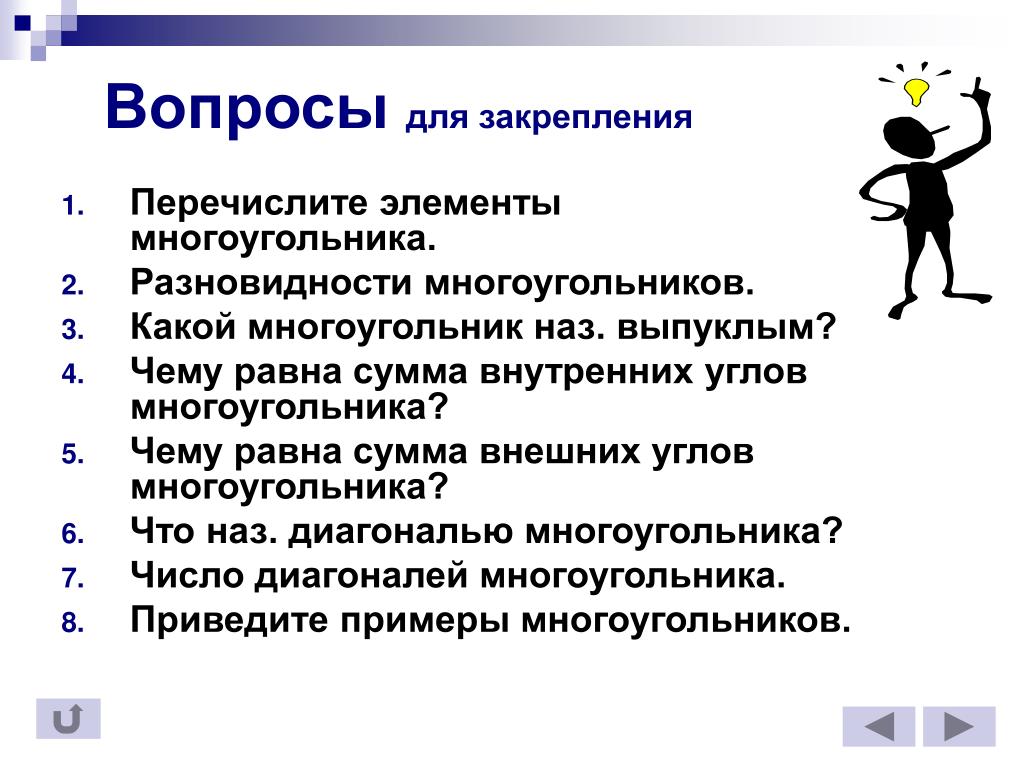 Вопросы для закрепления

1. Перечислите элементы многоугольника.
2. Разновидности многоугольников.
3. Какой многоугольник наз. выпуклым?
4. Чему равна сумма внутренних углов многоугольника?
5. Чему равна сумма внешних углов многоугольника?
6. Что наз. диагональю многоугольника?
7. Число диагоналей многоугольника.
8. Приведите примеры многоугольников.